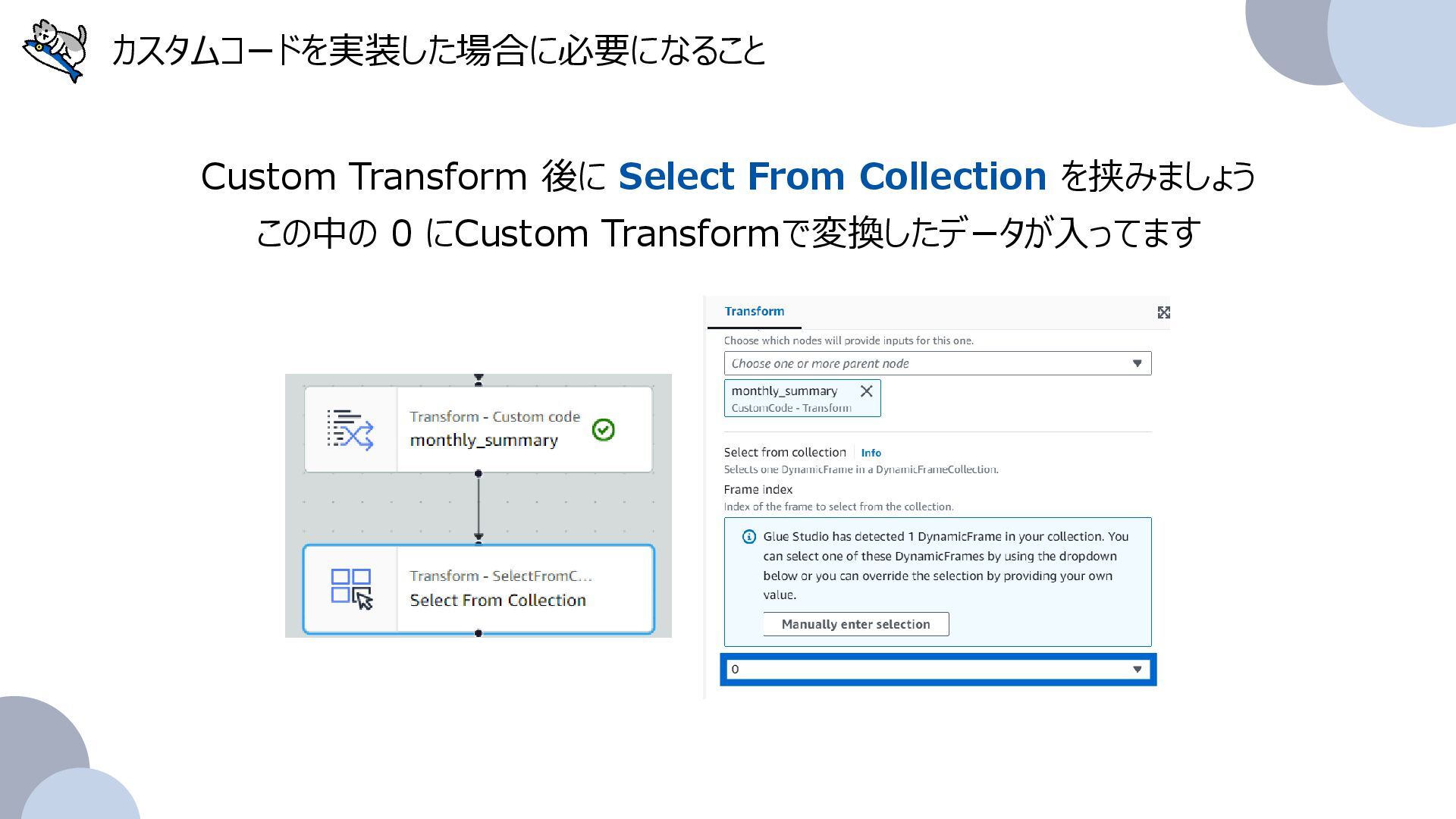 カスタムコードを実装した場合に必要になること

Custom Transform 後に Select From Collection を挟みましょう
この中の 0 にCustom Transformで変換したデータが入ってます

Transform - Custom code
monthly_summary

Transform - SelectFromC...
Select From Collection

Transform

Choose which nodes will provide inputs for this one.

Choose one or more parent node

monthly_summary
CustomCode - Transform

Select from collection Info
Selects one DynamicFrame in a DynamicFrameCollection.

Frame index
Index of the frame to select from the collection.

Glue Studio has detected 1 DynamicFrame in your collection. You can select one of these DynamicFrames by using the dropdown below or you can override the selection by providing your own value.

Manually enter selection

0